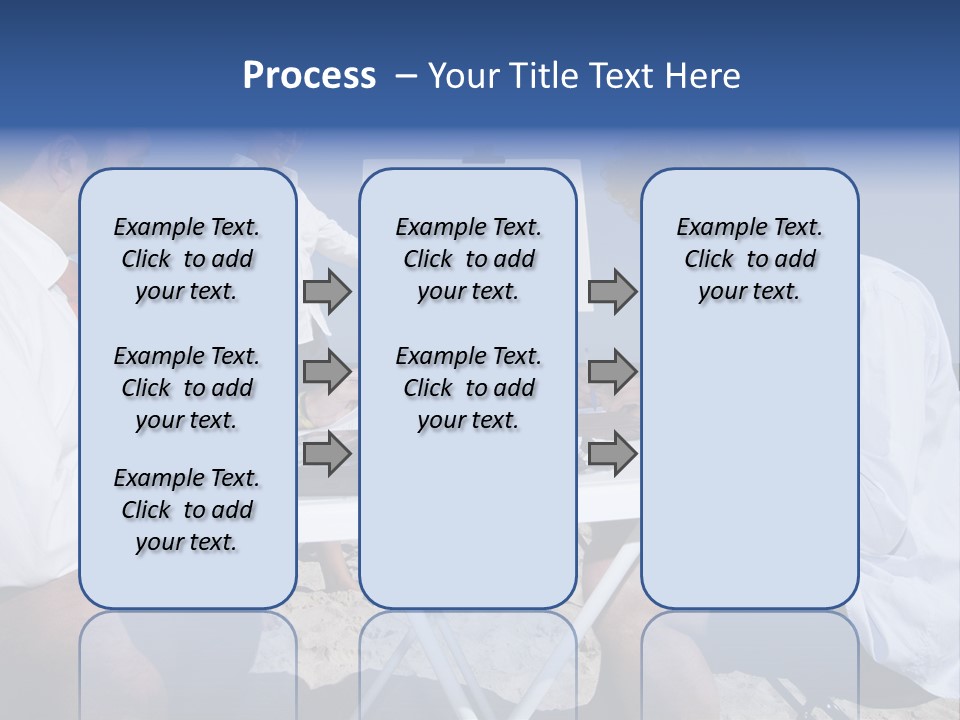 Process – Your Title Text Here

Example Text. Click to add your text.

Example Text. Click to add your text.

Example Text. Click to add your text.

Example Text. Click to add your text.

Example Text. Click to add your text.

Example Text. Click to add your text.